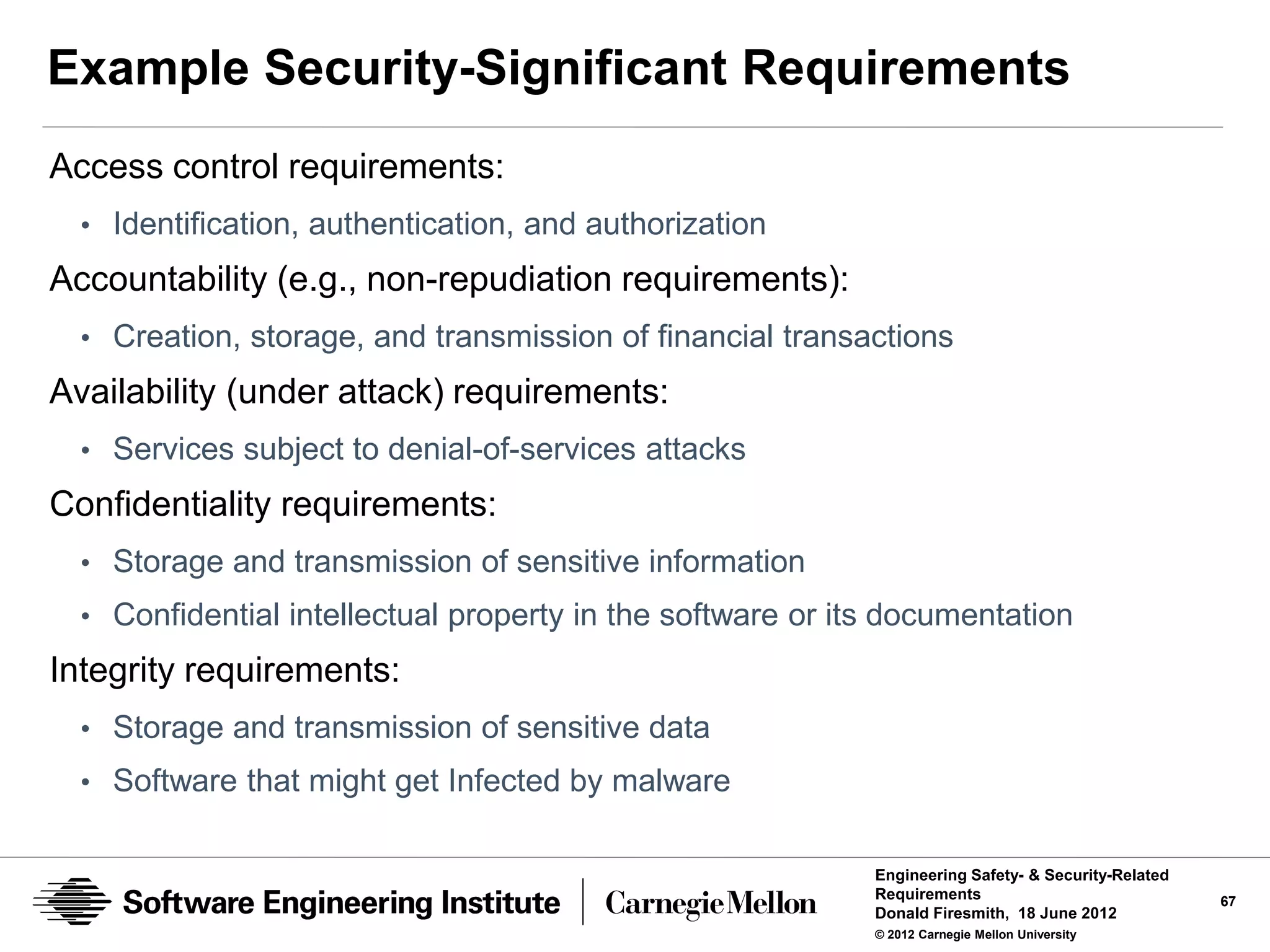 Example Security-Significant Requirements

Access control requirements:

• Identification, authentication, and authorization

Accountability (e.g., non-repudiation requirements):

• Creation, storage, and transmission of financial transactions

Availability (under attack) requirements:

• Services subject to denial-of-services attacks

Confidentiality requirements:

• Storage and transmission of sensitive information
• Confidential intellectual property in the software or its documentation

Integrity requirements:

• Storage and transmission of sensitive data
• Software that might get Infected by malware

Software Engineering Institute | Carnegie Mellon

Engineering Safety- & Security-Related Requirements
Donald Firesmith, 18 June 2012
© 2012 Carnegie Mellon University

67